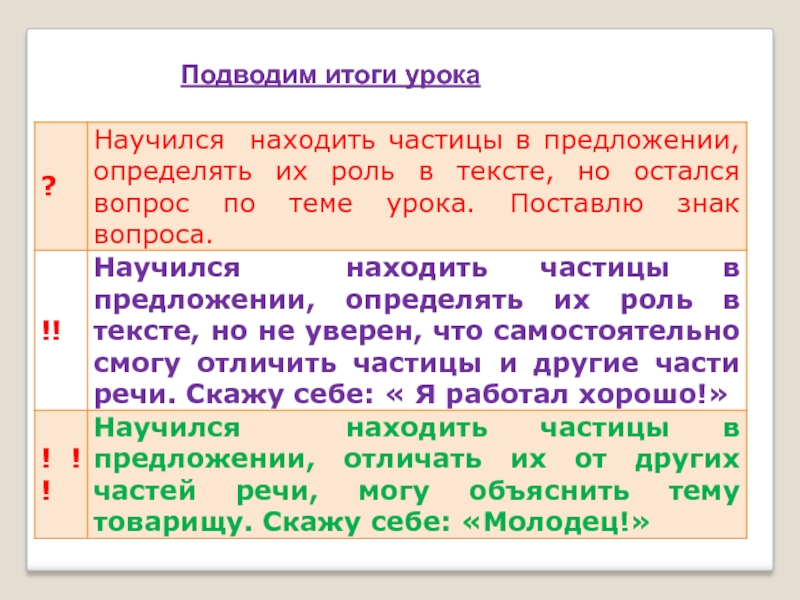 Подводим итоги урока

| | |
|---|---|
| ? | Научился находить частицы в предложении, определять их роль в тексте, но остался вопрос по теме урока. Поставлю знак вопроса. |
| !! | Научился находить частицы в предложении, определять их роль в тексте, но не уверен, что самостоятельно смогу отличить частицы и другие части речи. Скажу себе: « Я работал хорошо!» |
| ! ! ! | Научился находить частицы в предложении, отличать их от других частей речи, могу объяснить тему товарищу. Скажу себе: «Молодец!» |